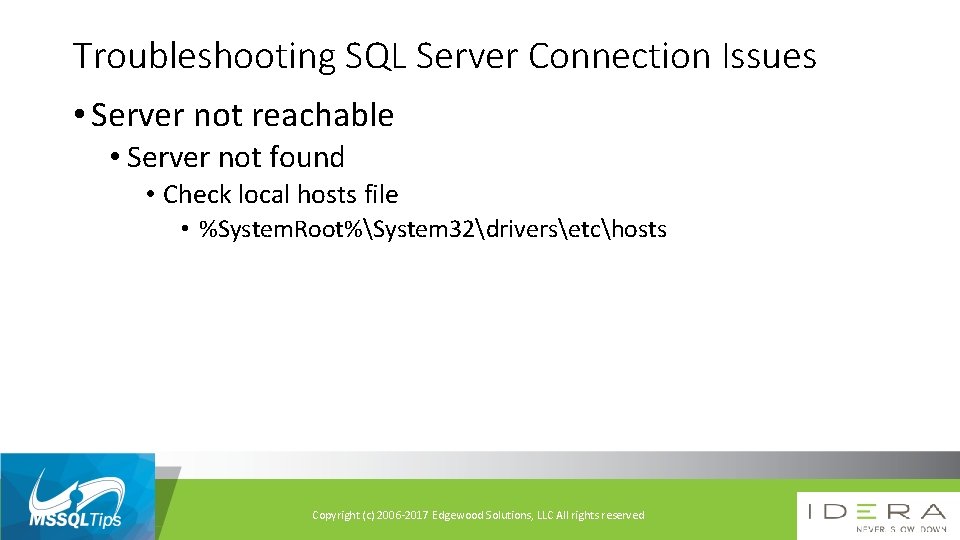 Troubleshooting SQL Server Connection Issues

• Server not reachable
  • Server not found
    • Check local hosts file
      • %SystemRoot%\System32\drivers\etc\hosts

MSSQLTips

Copyright (c) 2006-2017 Edgewood Solutions, LLC All rights reserved

IDERA
NEVER SLOW DOWN